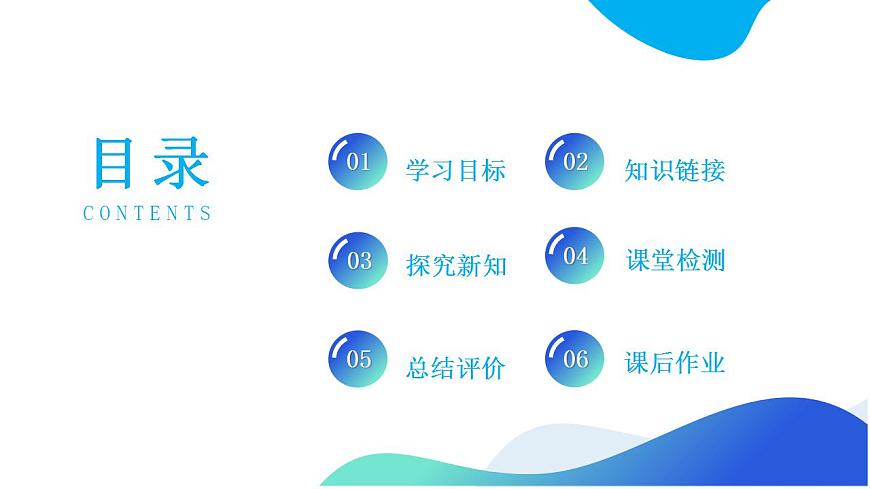 目录
CONTENTS

01 学习目标

02 知识链接

03 探究新知

04 课堂检测

05 总结评价

06 课后作业